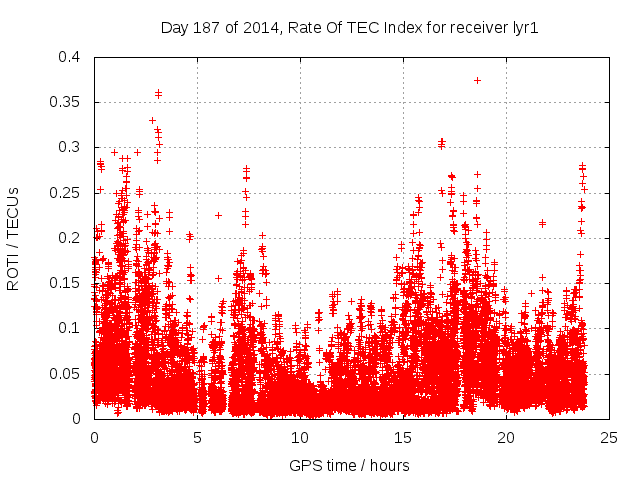 Day 187 of 2014, Rate Of TEC Index for receiver lyr1

ROTI / TECUs

0.4
0.35
0.3
0.25
0.2
0.15
0.1
0.05
0

0
5
10
15
20
25

GPS time / hours